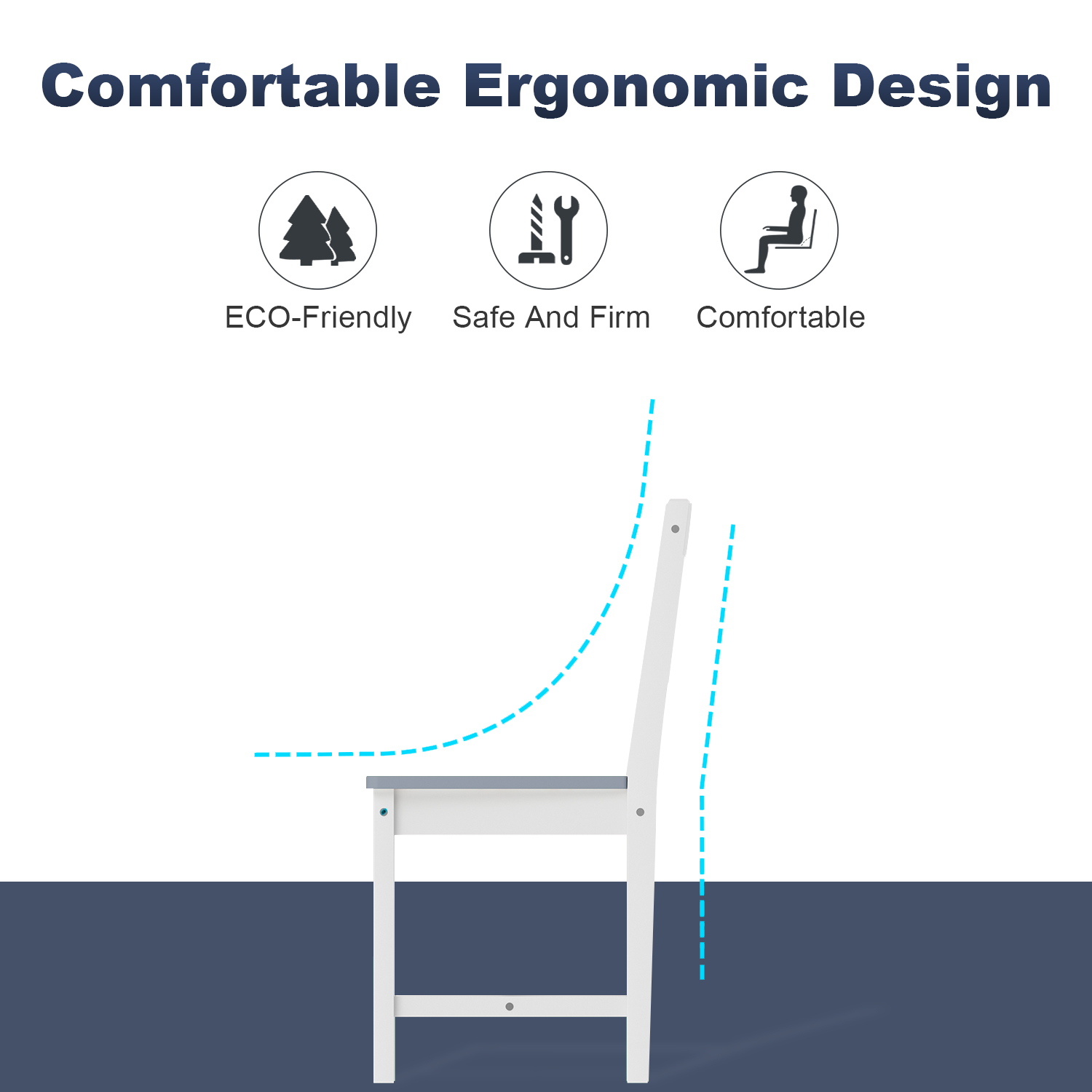 Comfortable Ergonomic Design

ECO-Friendly

Safe And Firm

Comfortable